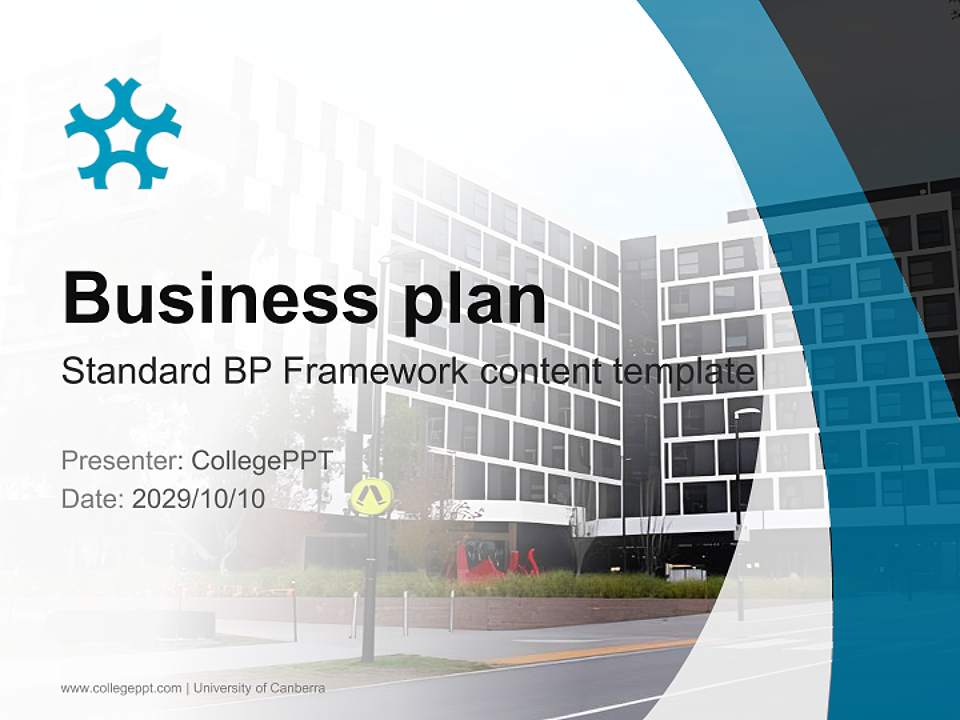 Business plan

Standard BP Framework content template

Presenter: CollegePPT
Date: 2029/10/10

www.collegeppt.com | University of Canberra